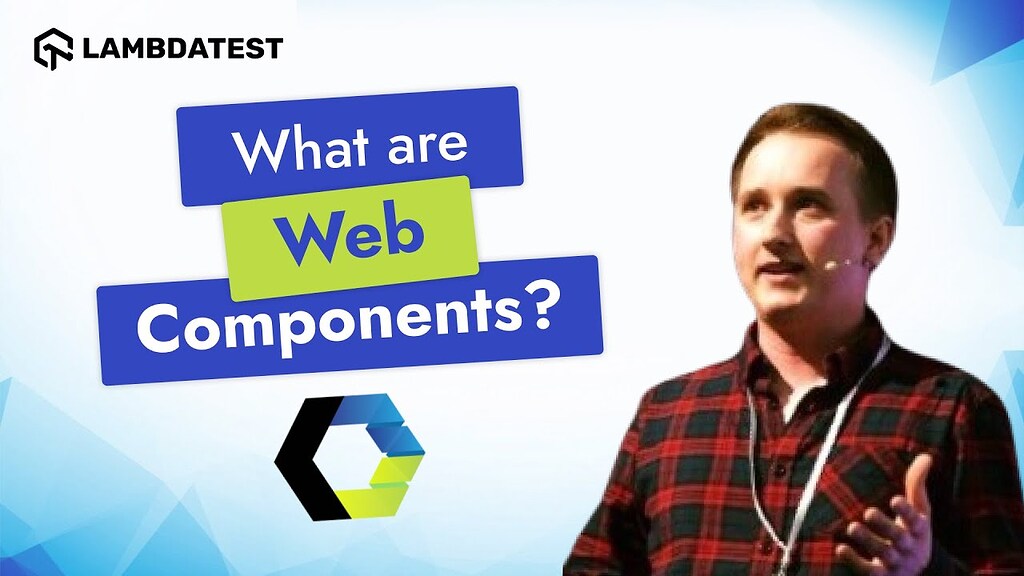 LAMBDATEST

What are
Web
Components?